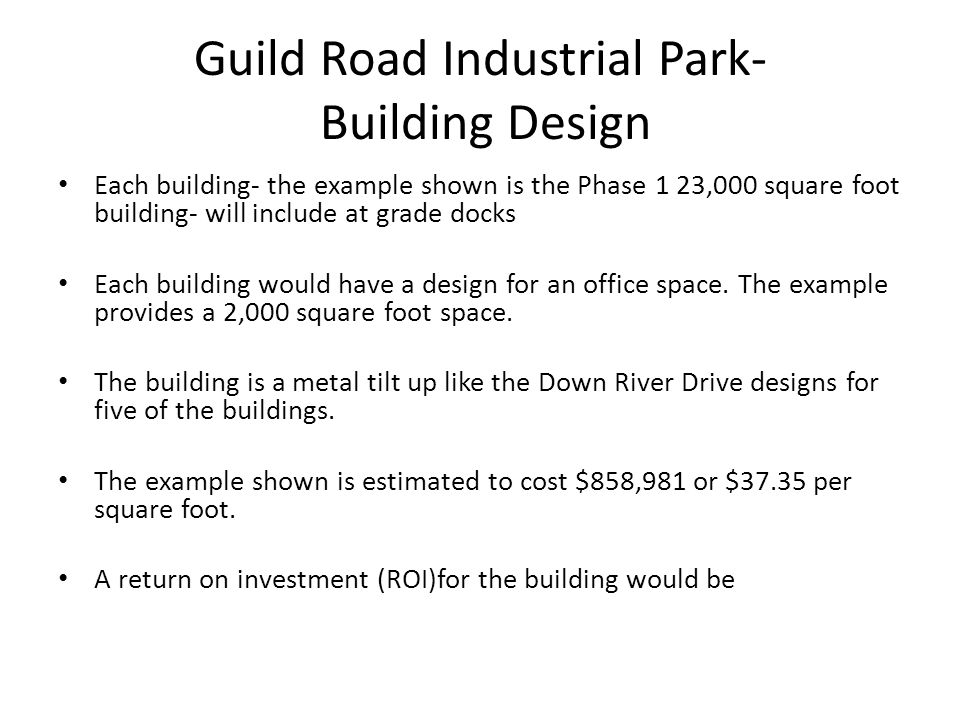 Guild Road Industrial Park- Building Design

• Each building- the example shown is the Phase 1 23,000 square foot building- will include at grade docks

• Each building would have a design for an office space. The example provides a 2,000 square foot space.

• The building is a metal tilt up like the Down River Drive designs for five of the buildings.

• The example shown is estimated to cost \$858,981 or \$37.35 per square foot.

• A return on investment (ROI)for the building would be